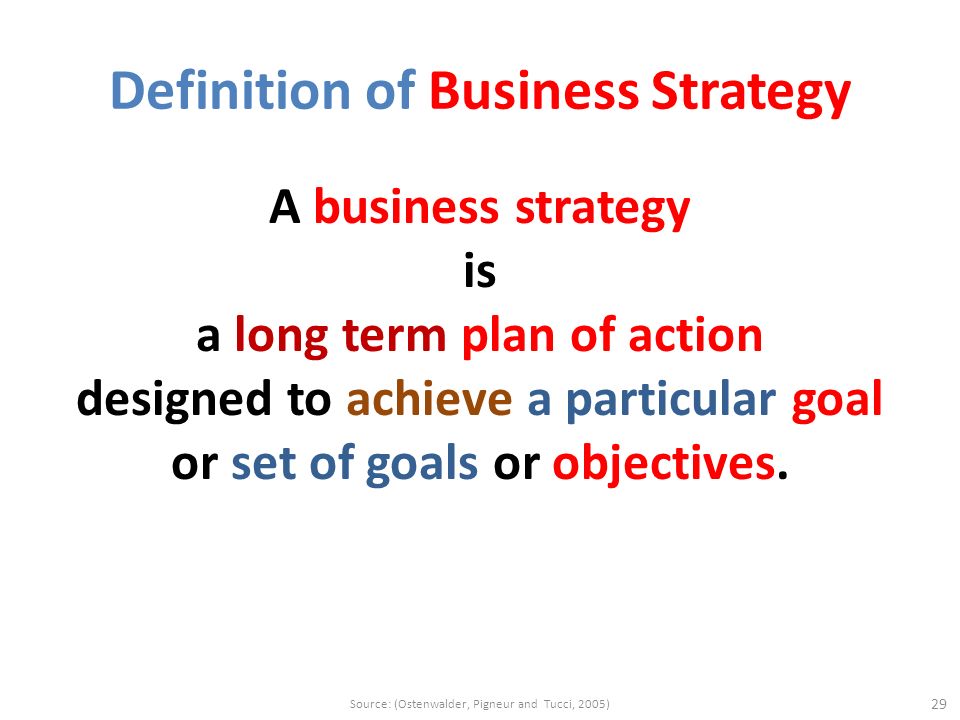 Definition of Business Strategy

A business strategy
is
a long term plan of action
designed to achieve a particular goal
or set of goals or objectives.

Source: (Ostenwalder, Pigneur and Tucci, 2005)

29